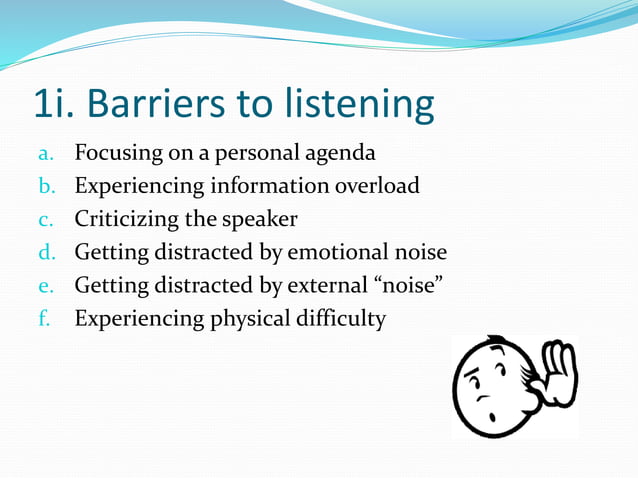 1i. Barriers to listening

a. Focusing on a personal agenda
b. Experiencing information overload
c. Criticizing the speaker
d. Getting distracted by emotional noise
e. Getting distracted by external “noise”
f. Experiencing physical difficulty